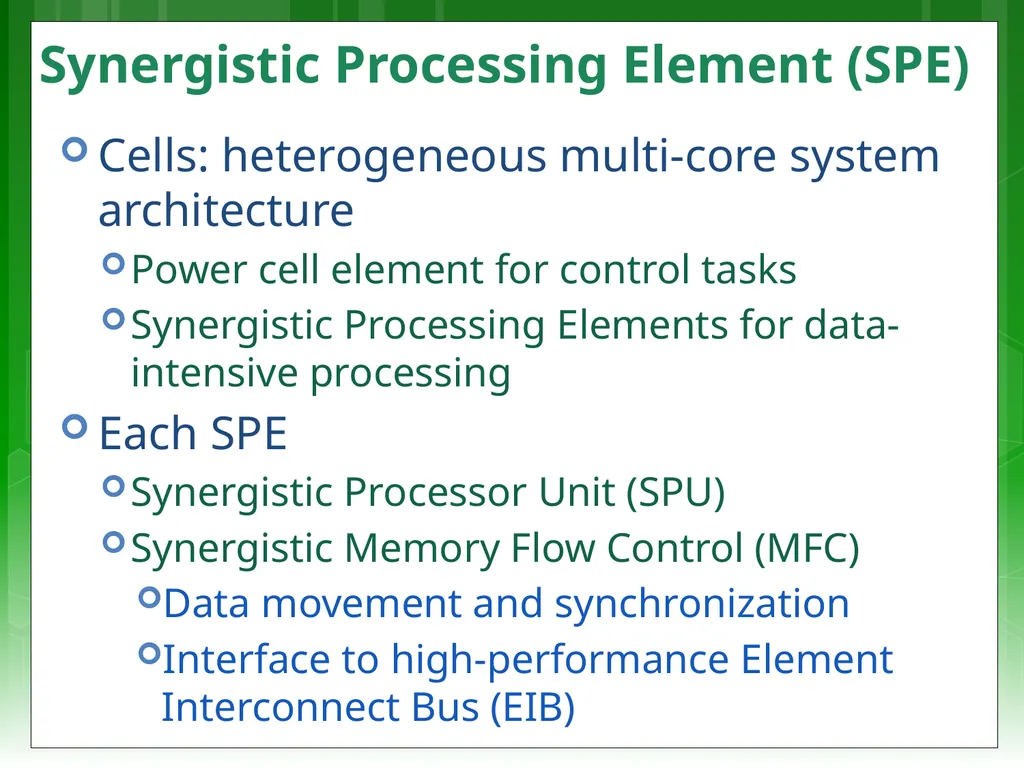 Synergistic Processing Element (SPE)

Cells: heterogeneous multi-core system architecture

Power cell element for control tasks

Synergistic Processing Elements for data-intensive processing

Each SPE

Synergistic Processor Unit (SPU)

Synergistic Memory Flow Control (MFC)

Data movement and synchronization

Interface to high-performance Element Interconnect Bus (EIB)